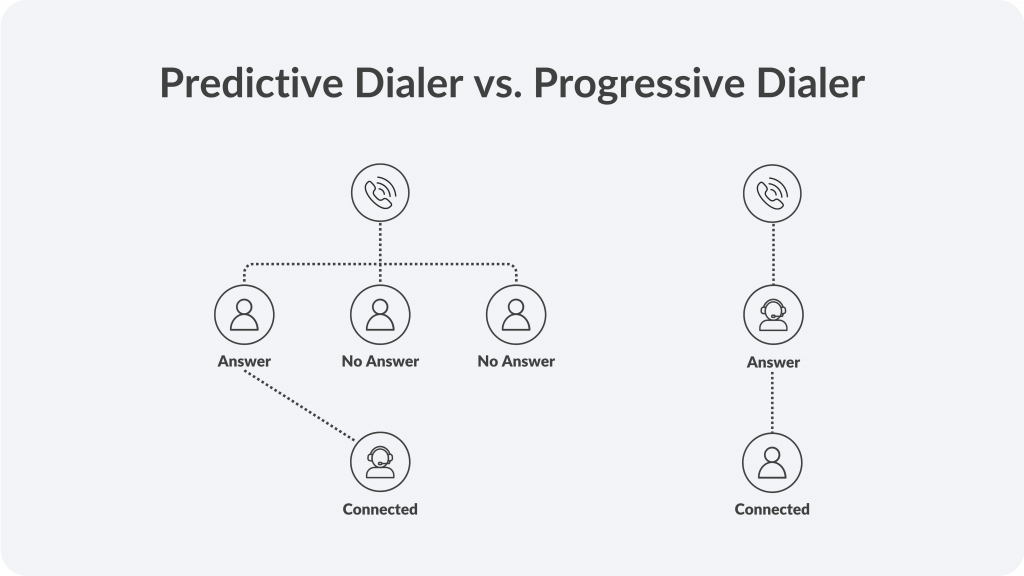 Predictive Dialer vs. Progressive Dialer

Answer
No Answer
No Answer
Connected

Answer
Connected